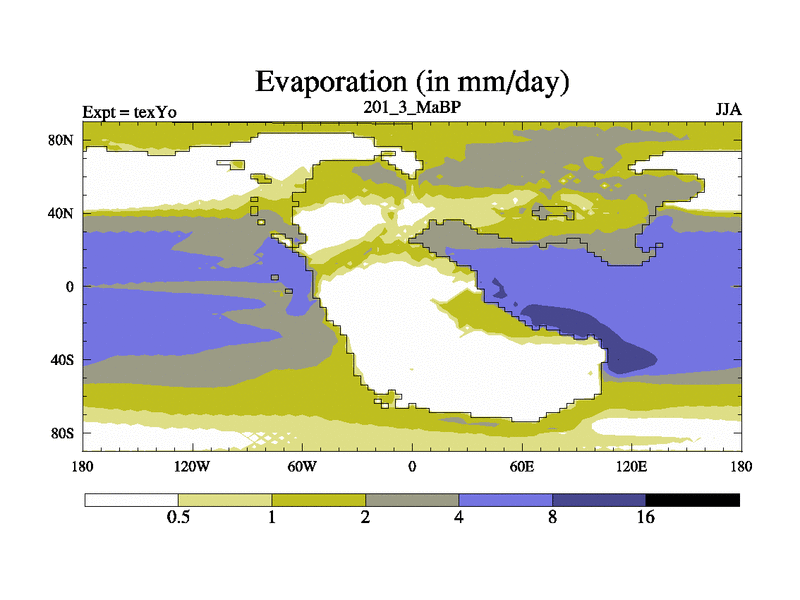 Evaporation (in mm/day)

Expt = texYo

201_3_MaBP

JJA

80N
40N
0
40S
80S

180
120W
60W
0
60E
120E
180

0.5
1
2
4
8
16